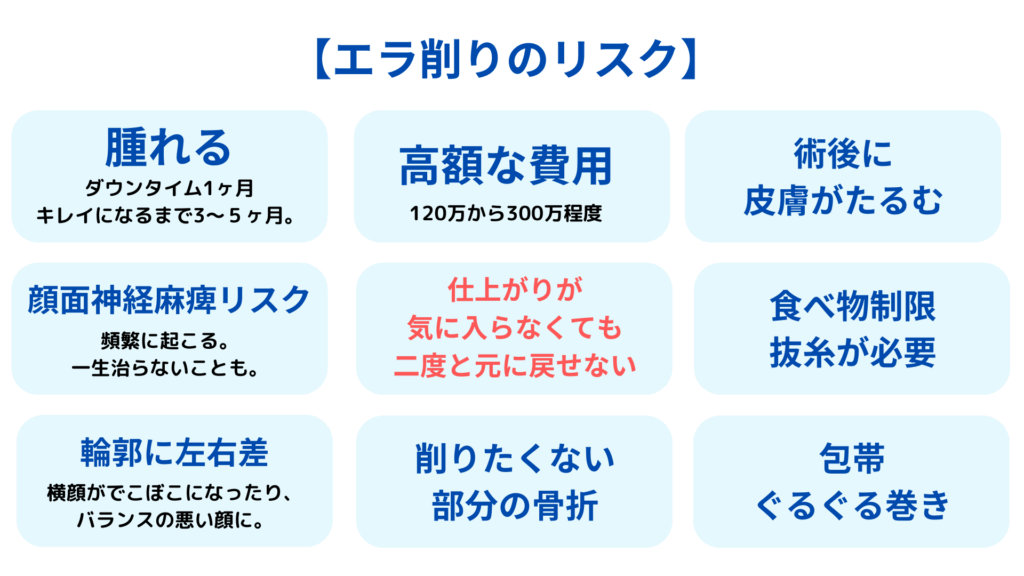 【エラ削りのリスク】

腫れる
ダウンタイム1ヶ月
キレイになるまで3〜５ヶ月。

高額な費用
120万から300万程度

術後に
皮膚がたるむ

顔面神経麻痺リスク
頻繁に起こる。
一生治らないことも。

仕上がりが
気に入らなくても
二度と元に戻せない

食べ物制限
抜糸が必要

輪郭に左右差
横顔がでこぼこになったり、
バランスの悪い顔に。

削りたくない
部分の骨折

包帯
ぐるぐる巻き